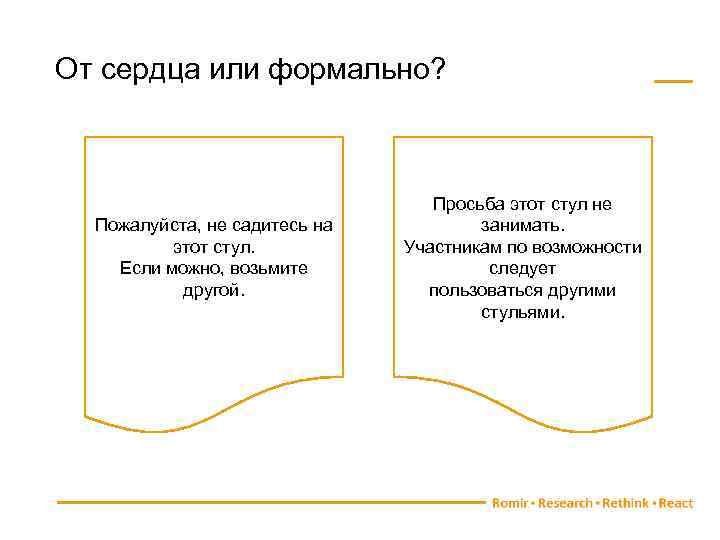 От сердца или формально?

Пожалуйста, не садитесь на этот стул.
Если можно, возьмите другой.

Просьба этот стул не занимать.
Участникам по возможности следует пользоваться другими стульями.

Romir • Research • Rethink • React